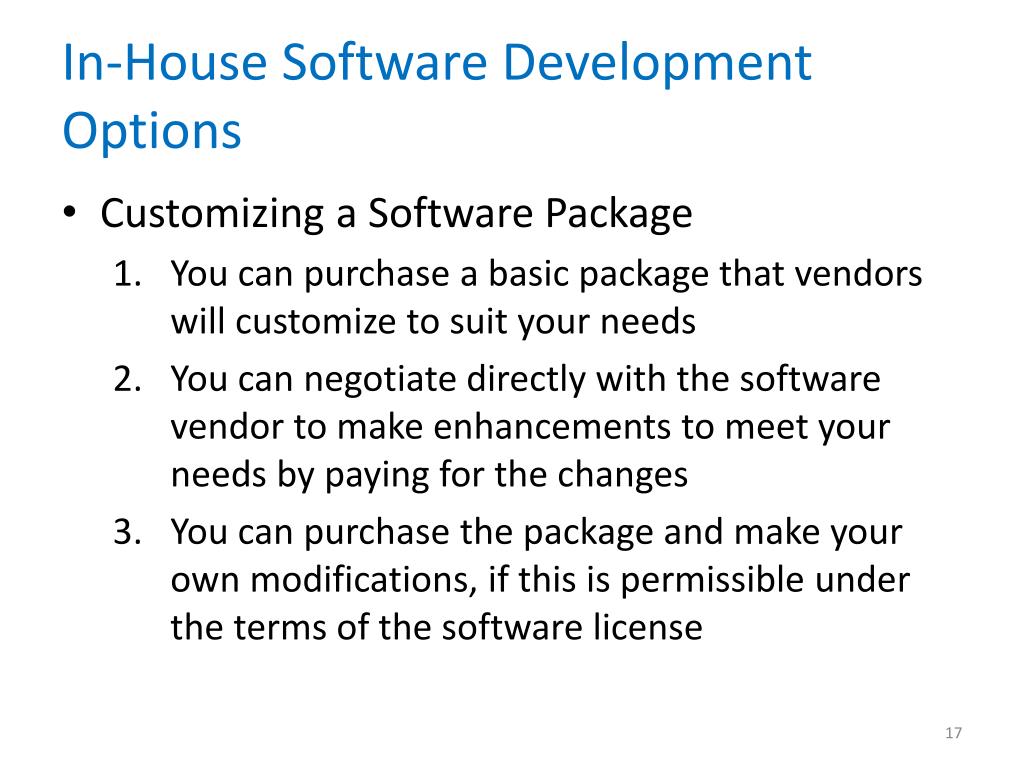 In-House Software Development Options

• Customizing a Software Package
1. You can purchase a basic package that vendors will customize to suit your needs
2. You can negotiate directly with the software vendor to make enhancements to meet your needs by paying for the changes
3. You can purchase the package and make your own modifications, if this is permissible under the terms of the software license

17